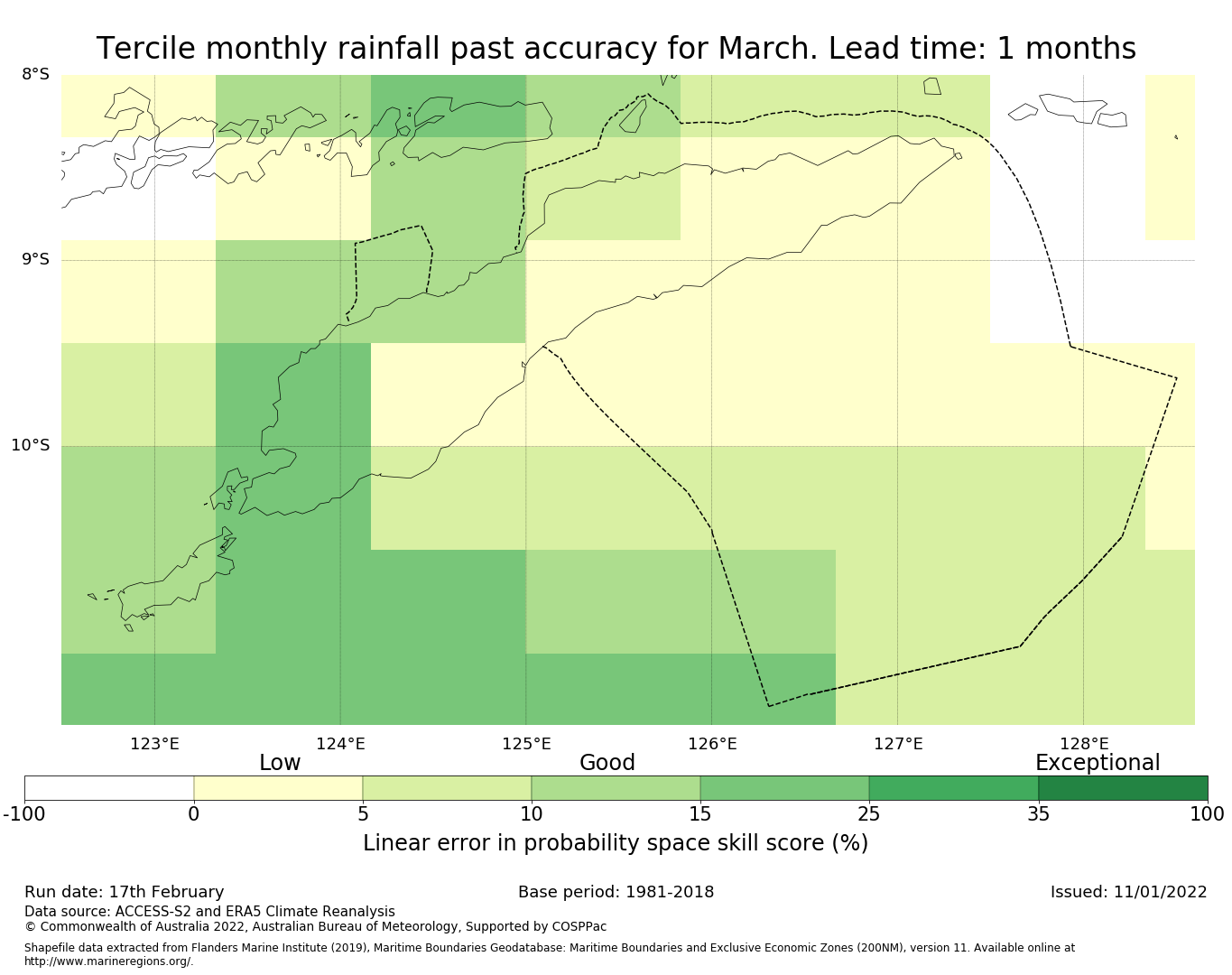 Tercile monthly rainfall past accuracy for March. Lead time: 1 months

8°S

9°S

10°S

123°E 124°E 125°E 126°E 127°E 128°E

Low Good Exceptional

-100 0 5 10 15 25 35 100

Linear error in probability space skill score (%)

Run date: 17th February

Base period: 1981-2018

Issued: 11/01/2022

Data source: ACCESS-S2 and ERA5 Climate Reanalysis
© Commonwealth of Australia 2022, Australian Bureau of Meteorology, Supported by COSPPac

Shapefile data extracted from Flanders Marine Institute (2019), Maritime Boundaries Geodatabase: Maritime Boundaries and Exclusive Economic Zones (200NM), version 11. Available online at http://www.marineregions.org/.